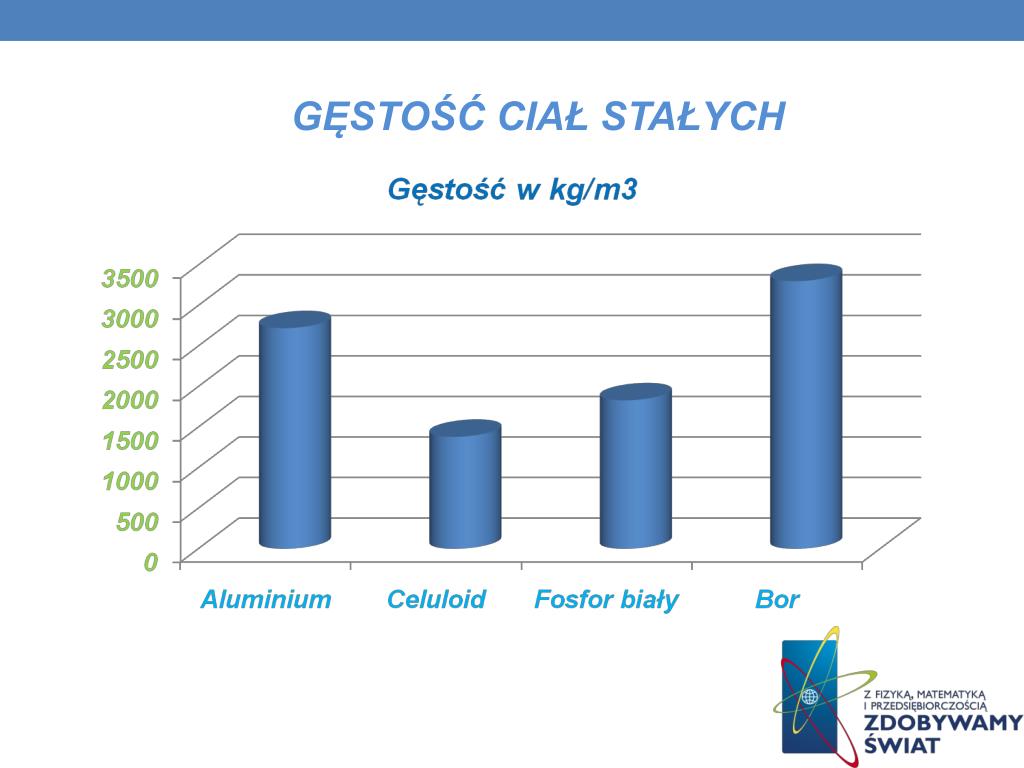 GĘSTOŚĆ CIAŁ STAŁYCH

Gęstość w kg/m3

3500
3000
2500
2000
1500
1000
500
0

Aluminium
Celuloid
Fosfor biały
Bor

Z FIZYKĄ, MATEMATYKĄ I PRZEDSIĘBIORCZOŚCIĄ
ZDOBYWAMY ŚWIAT